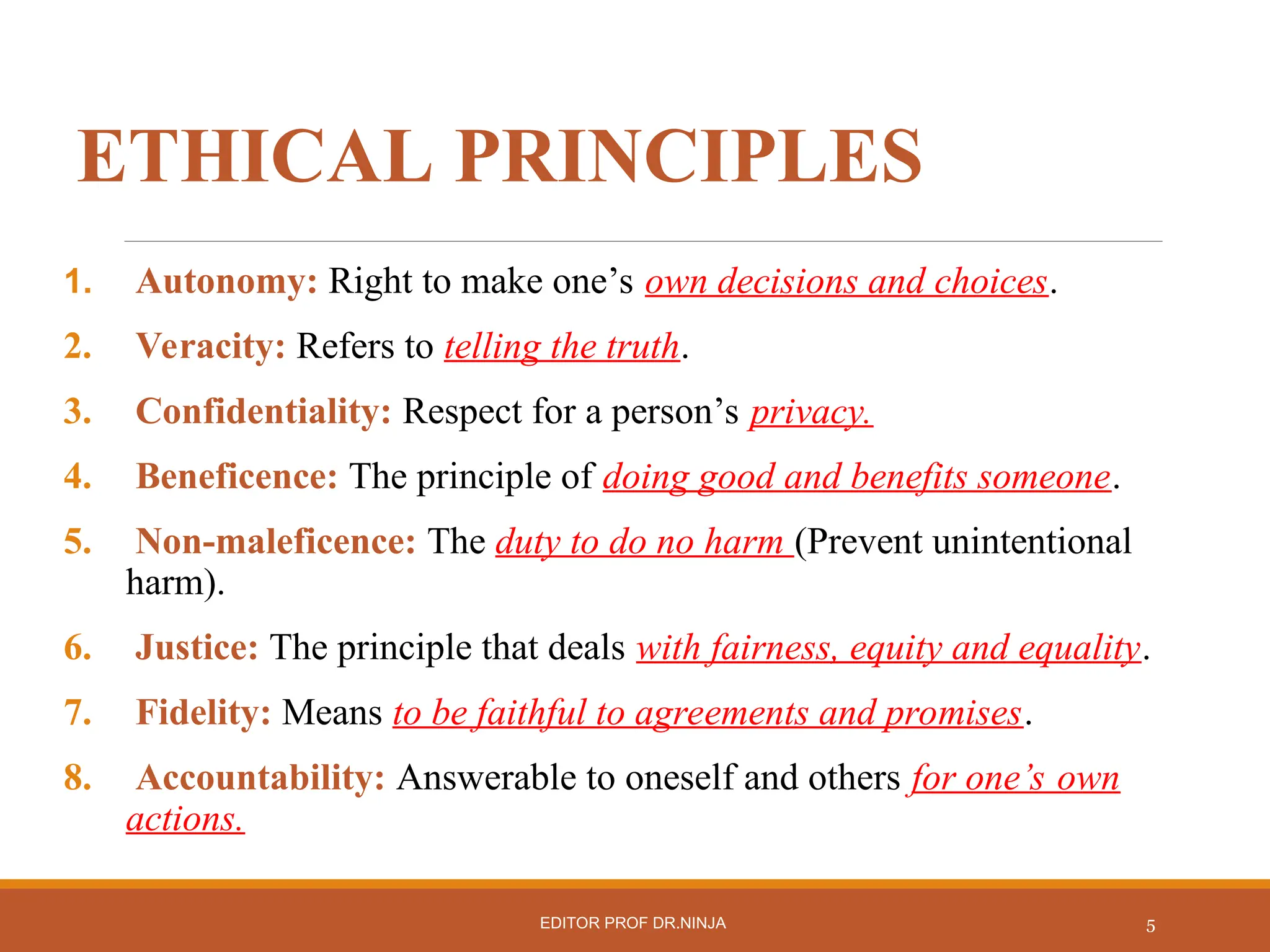 ETHICAL PRINCIPLES

1. Autonomy: Right to make one’s own decisions and choices.

2. Veracity: Refers to telling the truth.

3. Confidentiality: Respect for a person’s privacy.

4. Beneficence: The principle of doing good and benefits someone.

5. Non-maleficence: The duty to do no harm (Prevent unintentional harm).

6. Justice: The principle that deals with fairness, equity and equality.

7. Fidelity: Means to be faithful to agreements and promises.

8. Accountability: Answerable to oneself and others for one’s own actions.

EDITOR PROF DR.NINJA

5